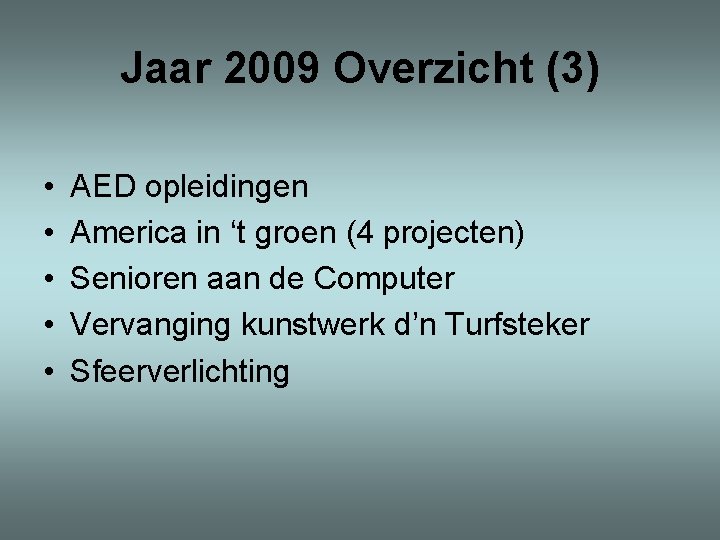 Jaar 2009 Overzicht (3)

• AED opleidingen
• America in ‘t groen (4 projecten)
• Senioren aan de Computer
• Vervanging kunstwerk d’n Turfsteker
• Sfeerverlichting